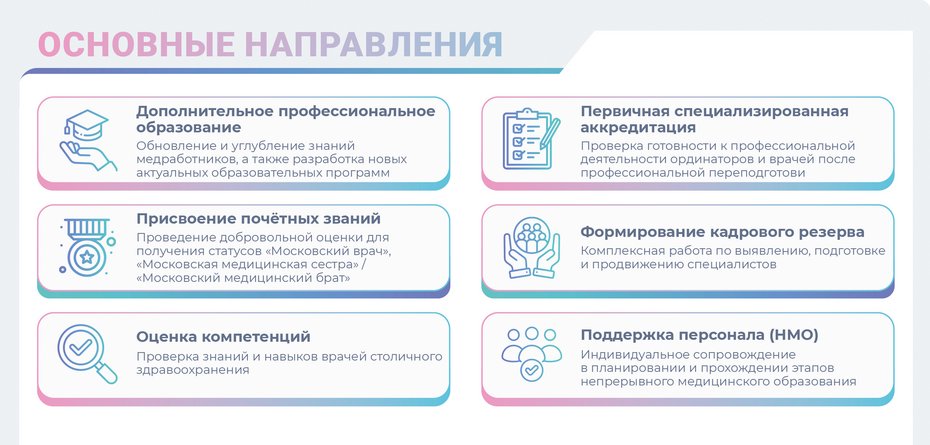 ОСНОВНЫЕ НАПРАВЛЕНИЯ

Дополнительное профессиональное образование
Обновление и углубление знаний медработников, а также разработка новых актуальных образовательных программ

Присвоение почётных званий
Проведение добровольной оценки для получения статусов «Московский врач», «Московская медицинская сестра» / «Московский медицинский брат»

Оценка компетенций
Проверка знаний и навыков врачей столичного здравоохранения

Первичная специализированная аккредитация
Проверка готовности к профессиональной деятельности ординаторов и врачей после профессиональной переподготовки

Формирование кадрового резерва
Комплексная работа по выявлению, подготовке и продвижению специалистов

Поддержка персонала (НМО)
Индивидуальное сопровождение в планировании и прохождении этапов непрерывного медицинского образования